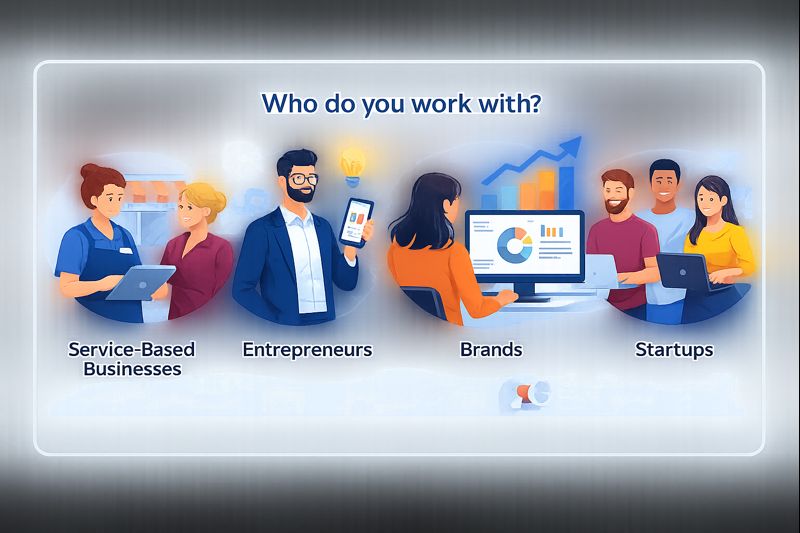 Who do you work with?

Service-Based Businesses

Entrepreneurs

Brands

Startups